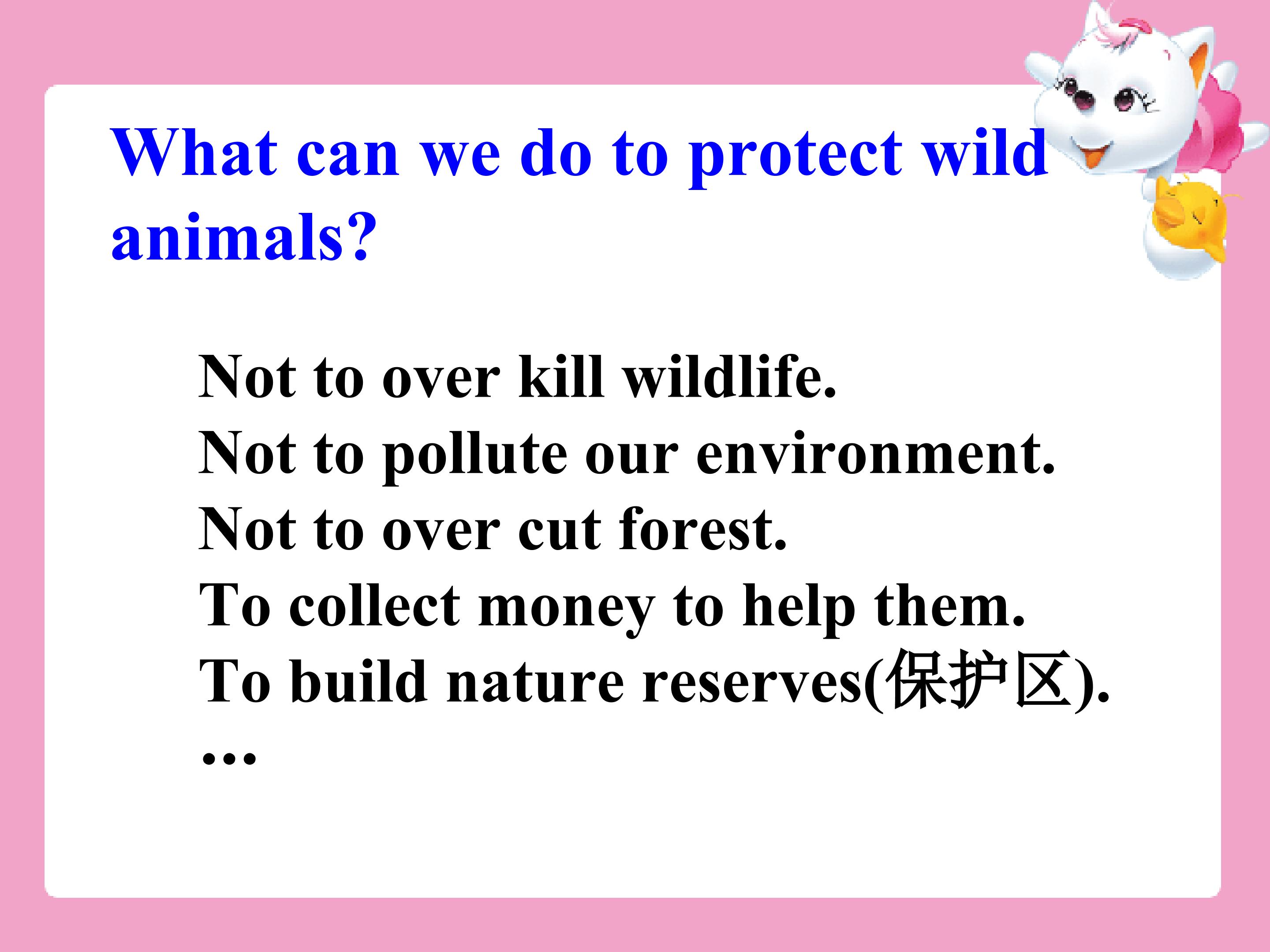 What can we do to protect wild animals?

Not to over kill wildlife.
Not to pollute our environment.
Not to over cut forest.
To collect money to help them.
To build nature reserves(保护区).
…